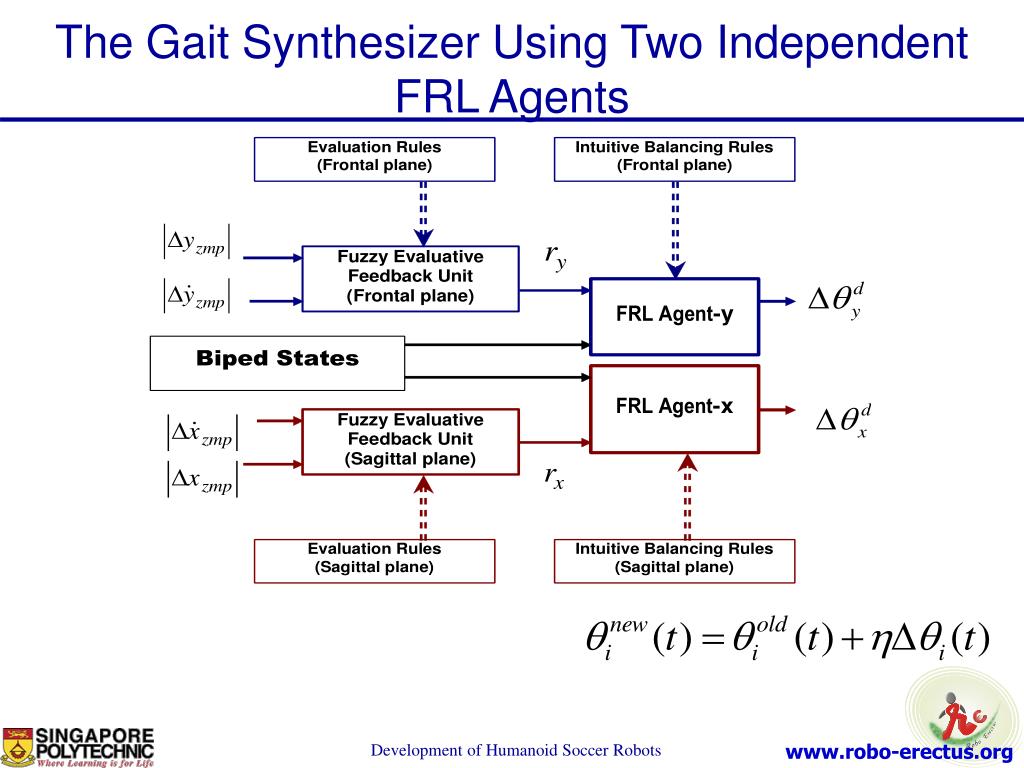 The Gait Synthesizer Using Two Independent FRL Agents

Evaluation Rules
(Frontal plane)

Intuitive Balancing Rules
(Frontal plane)

$|\Delta y_{zmp}|$

$|\Delta \dot{y}_{zmp}|$

Fuzzy Evaluative Feedback Unit (Frontal plane)

$r_y$

FRL Agent-y

$\Delta\theta_y^d$

Biped States

FRL Agent-x

$\Delta\theta_x^d$

$|\Delta \dot{x}_{zmp}|$

$|\Delta x_{zmp}|$

Fuzzy Evaluative Feedback Unit (Sagittal plane)

$r_x$

Evaluation Rules
(Sagittal plane)

Intuitive Balancing Rules
(Sagittal plane)

$\theta_i^{new}(t) = \theta_i^{old}(t) + \eta\Delta\theta_i(t)$

SINGAPORE POLYTECHNIC
Where Learning is for Life

Development of Humanoid Soccer Robots

www.robo-erectus.org